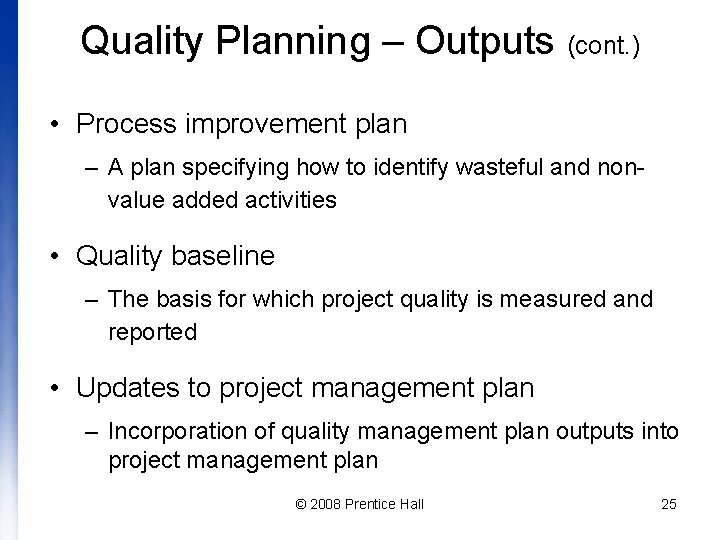 Quality Planning – Outputs (cont.)

• Process improvement plan
– A plan specifying how to identify wasteful and non-value added activities

• Quality baseline
– The basis for which project quality is measured and reported

• Updates to project management plan
– Incorporation of quality management plan outputs into project management plan

© 2008 Prentice Hall

25